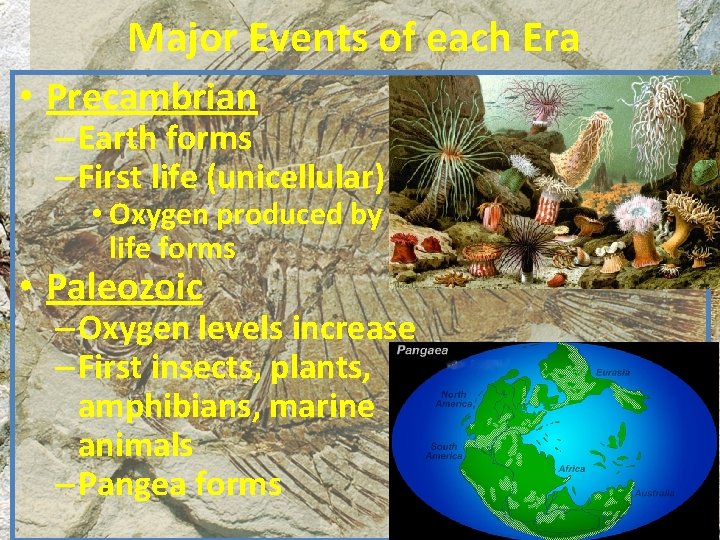 Major Events of each Era

• Precambrian
– Earth forms
– First life (unicellular)
• Oxygen produced by life forms
• Paleozoic
– Oxygen levels increase
– First insects, plants, amphibians, marine animals
– Pangea forms

Pangaea
North America
Eurasia
South America
Africa
Australia